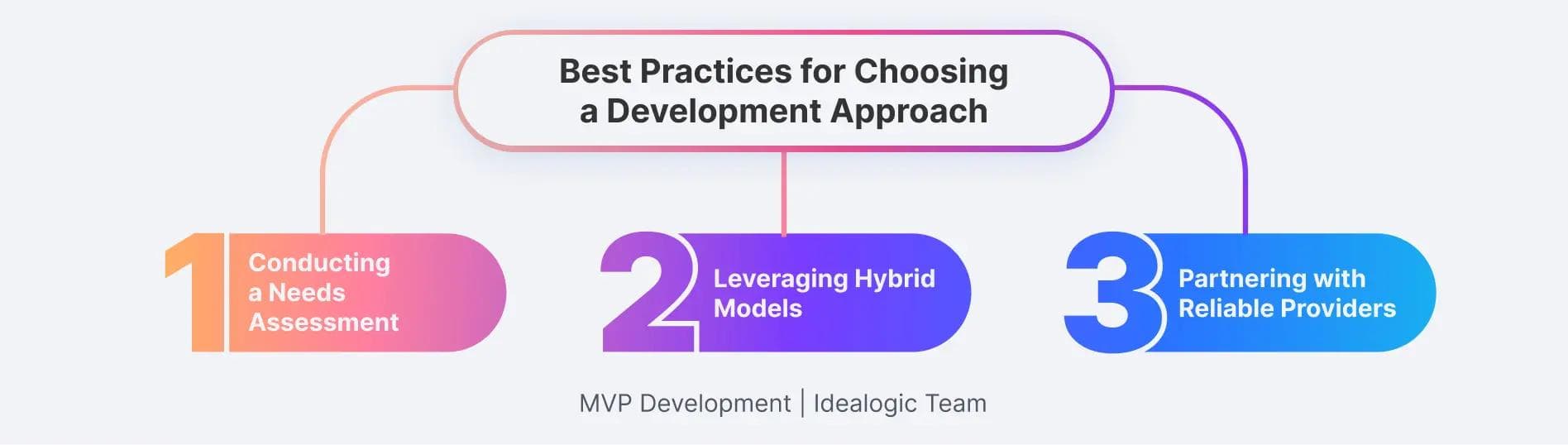 Best Practices for Choosing a Development Approach

1 Conducting a Needs Assessment

2 Leveraging Hybrid Models

3 Partnering with Reliable Providers

MVP Development | Idealogic Team